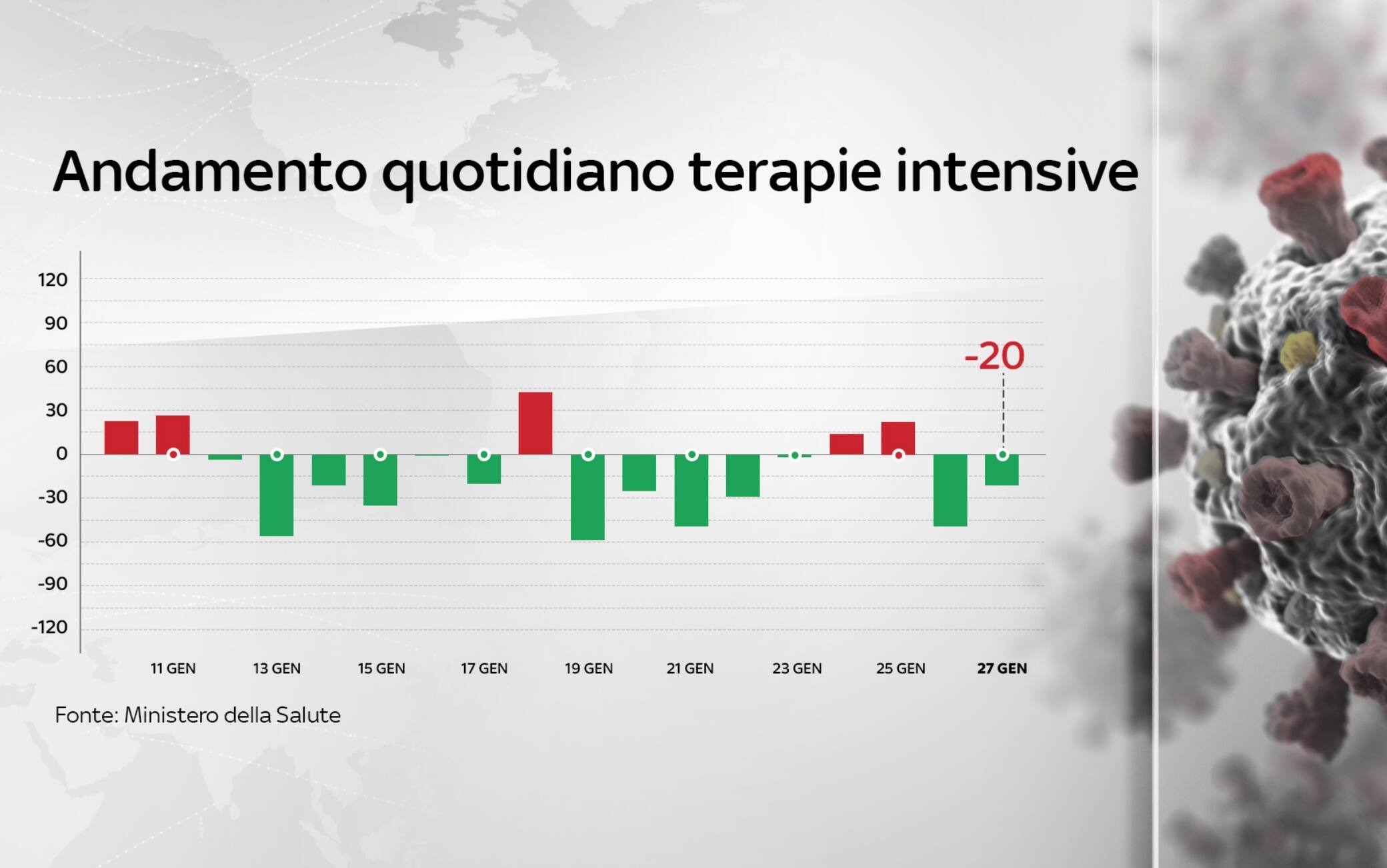 Andamento quotidiano terapie intensive

120
90
60
30
0
-30
-60
-90
-120

-20

11 GEN
13 GEN
15 GEN
17 GEN
19 GEN
21 GEN
23 GEN
25 GEN
27 GEN

Fonte: Ministero della Salute